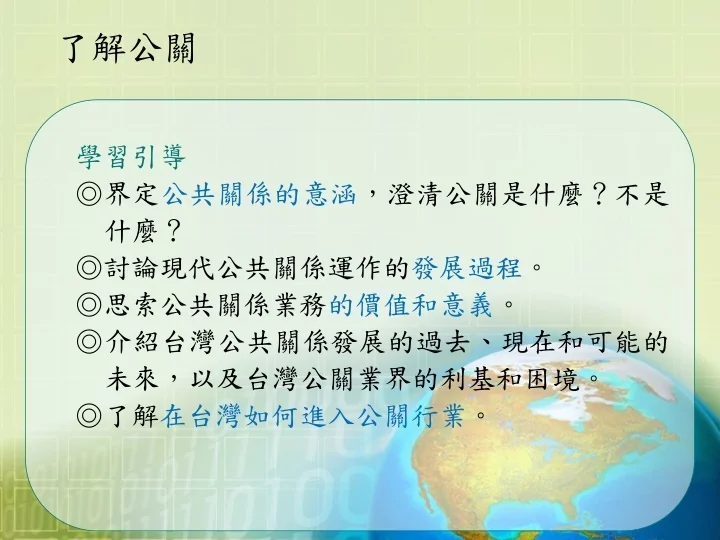 了解公關

學習引導
◎界定公共關係的意涵，澄清公關是什麼？不是什麼？
◎討論現代公共關係運作的發展過程。
◎思索公共關係業務的價值和意義。
◎介紹台灣公共關係發展的過去、現在和可能的未來，以及台灣公關業界的利基和困境。
◎了解在台灣如何進入公關行業。